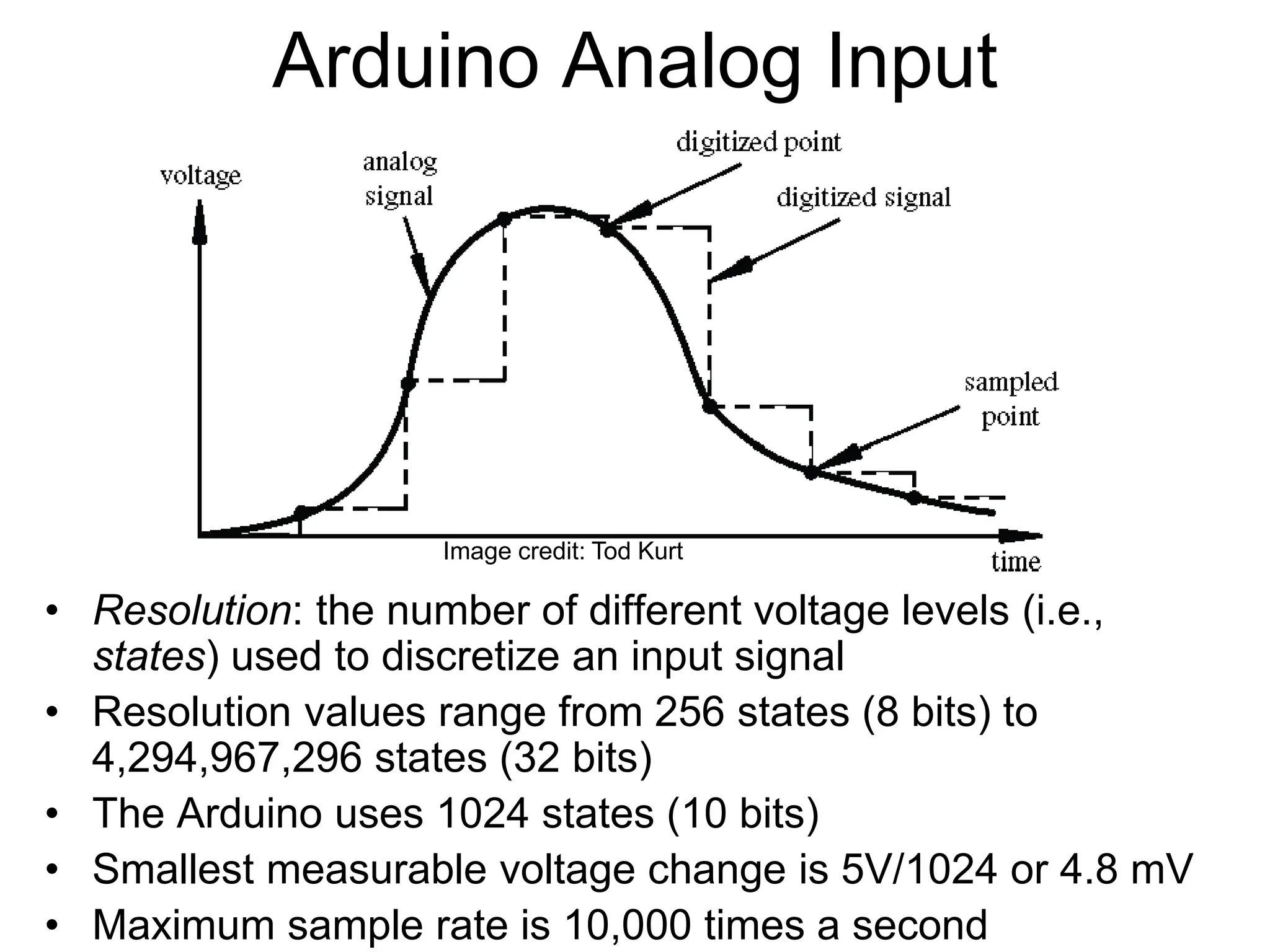 Arduino Analog Input

voltage

analog signal

digitized point

digitized signal

sampled point

Image credit: Tod Kurt

time

• Resolution: the number of different voltage levels (i.e., states) used to discretize an input signal
• Resolution values range from 256 states (8 bits) to 4,294,967,296 states (32 bits)
• The Arduino uses 1024 states (10 bits)
• Smallest measurable voltage change is 5V/1024 or 4.8 mV
• Maximum sample rate is 10,000 times a second